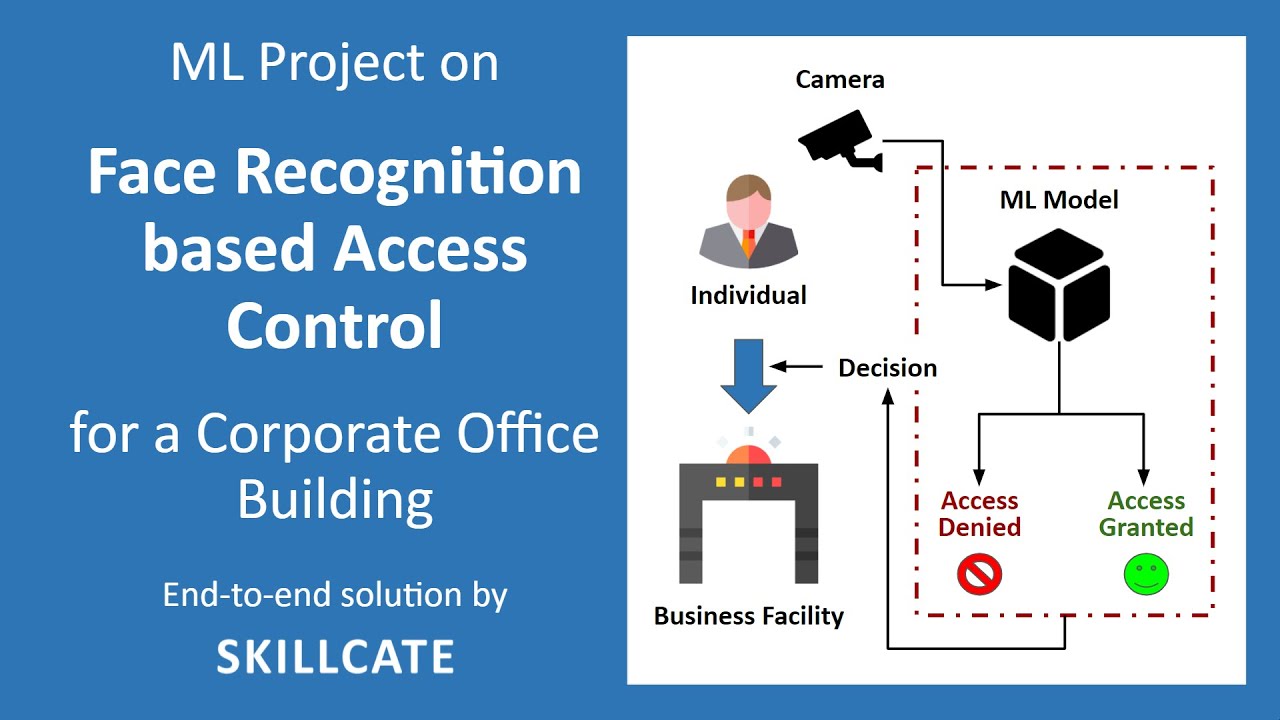 ML Project on

Face Recognition based Access Control

for a Corporate Office Building

End-to-end solution by

SKILLCATE

Camera

ML Model

Individual

Decision

Access Denied

Access Granted

Business Facility